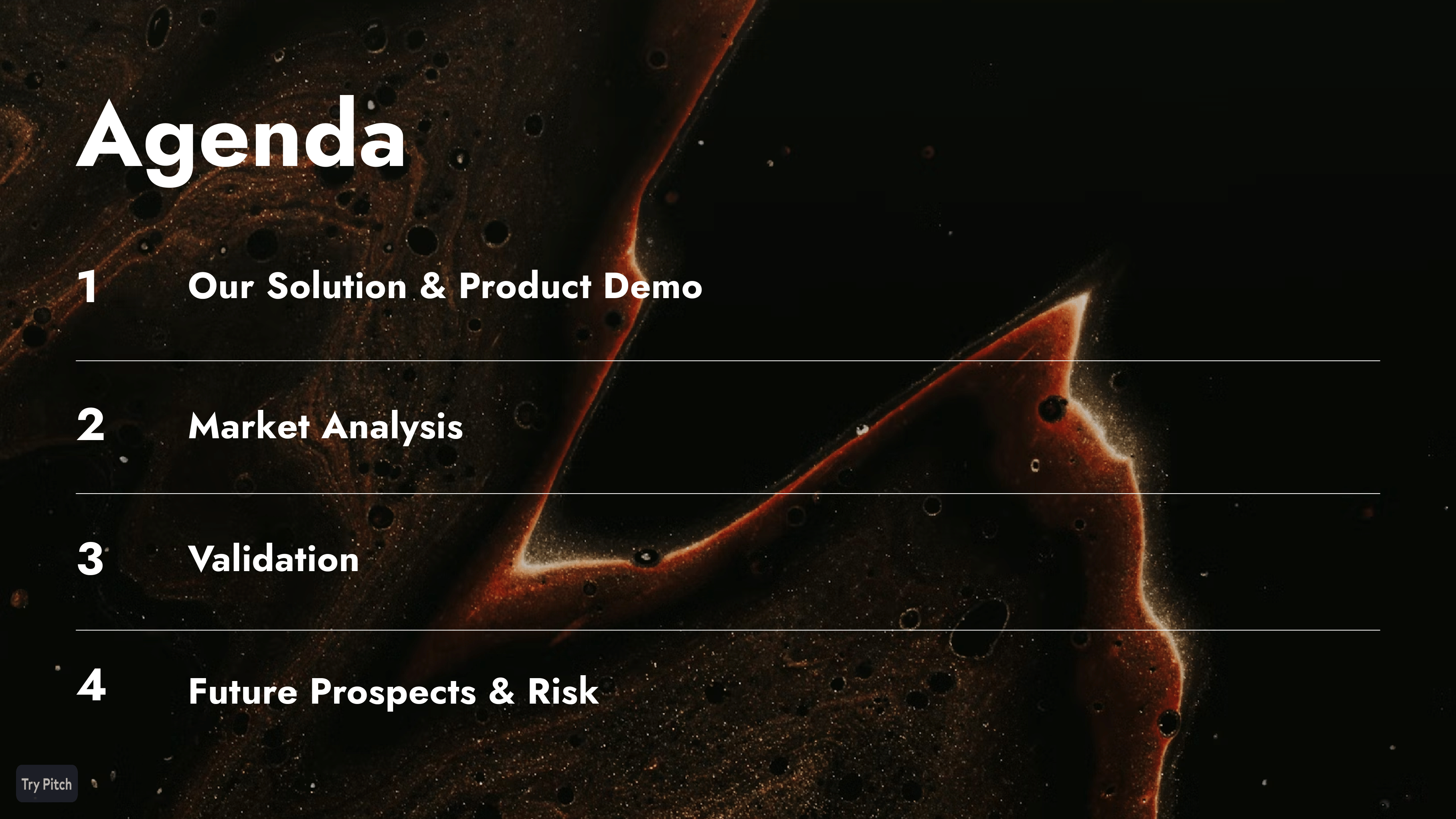 Agenda

1 Our Solution & Product Demo

2 Market Analysis

3 Validation

4 Future Prospects & Risk

Try Pitch